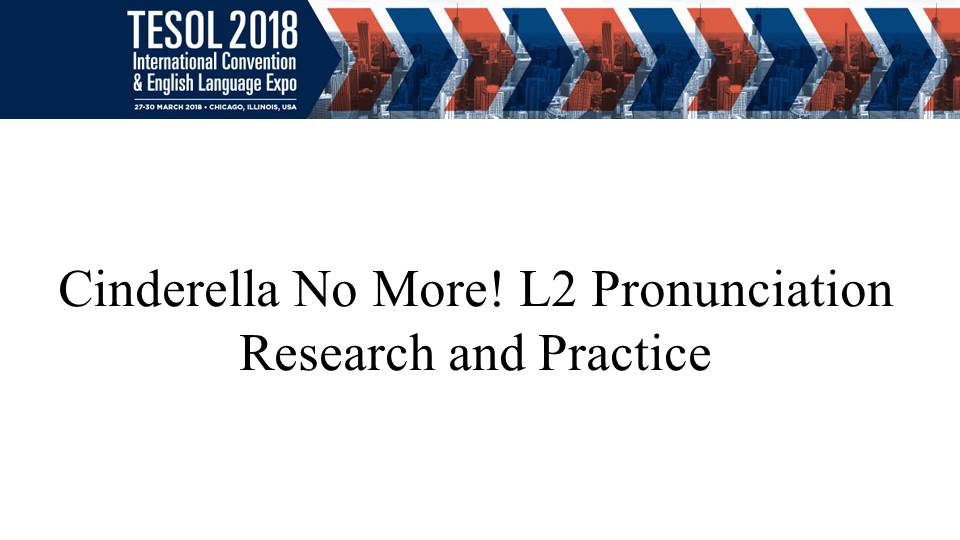 TESOL 2018
International Convention
& English Language Expo
27-30 MARCH 2018 • CHICAGO, ILLINOIS, USA

Cinderella No More! L2 Pronunciation Research and Practice